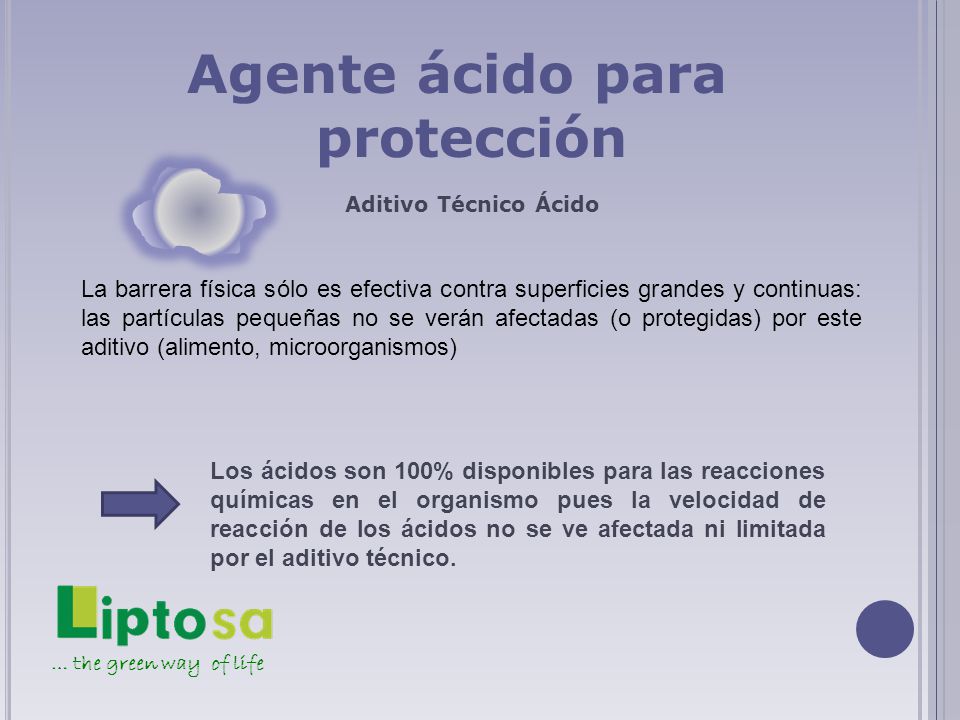 Agente ácido para protección

Aditivo Técnico Ácido

La barrera física sólo es efectiva contra superficies grandes y continuas: las partículas pequeñas no se verán afectadas (o protegidas) por este aditivo (alimento, microorganismos)

Los ácidos son 100% disponibles para las reacciones químicas en el organismo pues la velocidad de reacción de los ácidos no se ve afectada ni limitada por el aditivo técnico.

Liptosa
... the green way of life